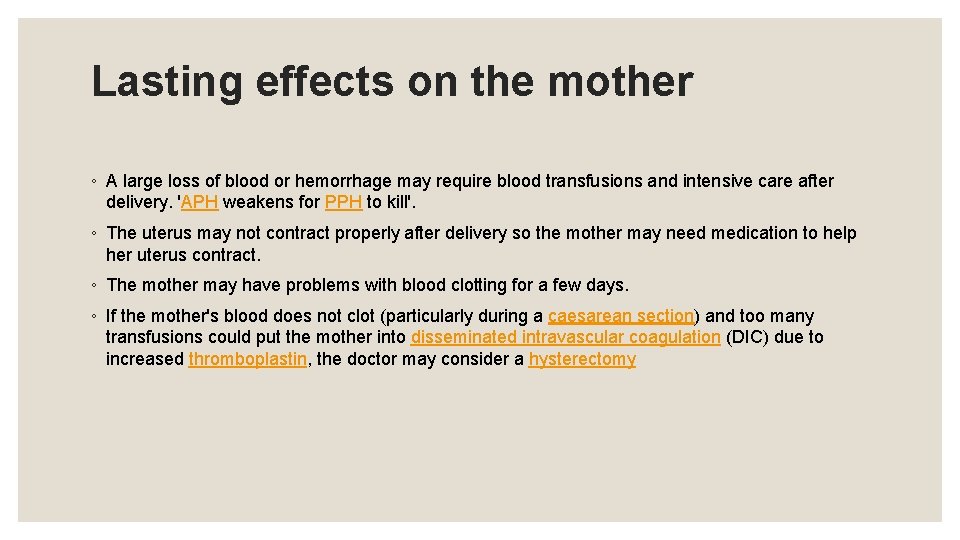 Lasting effects on the mother

◦ A large loss of blood or hemorrhage may require blood transfusions and intensive care after delivery. 'APH weakens for PPH to kill'.

◦ The uterus may not contract properly after delivery so the mother may need medication to help her uterus contract.

◦ The mother may have problems with blood clotting for a few days.

◦ If the mother's blood does not clot (particularly during a caesarean section) and too many transfusions could put the mother into disseminated intravascular coagulation (DIC) due to increased thromboplastin, the doctor may consider a hysterectomy